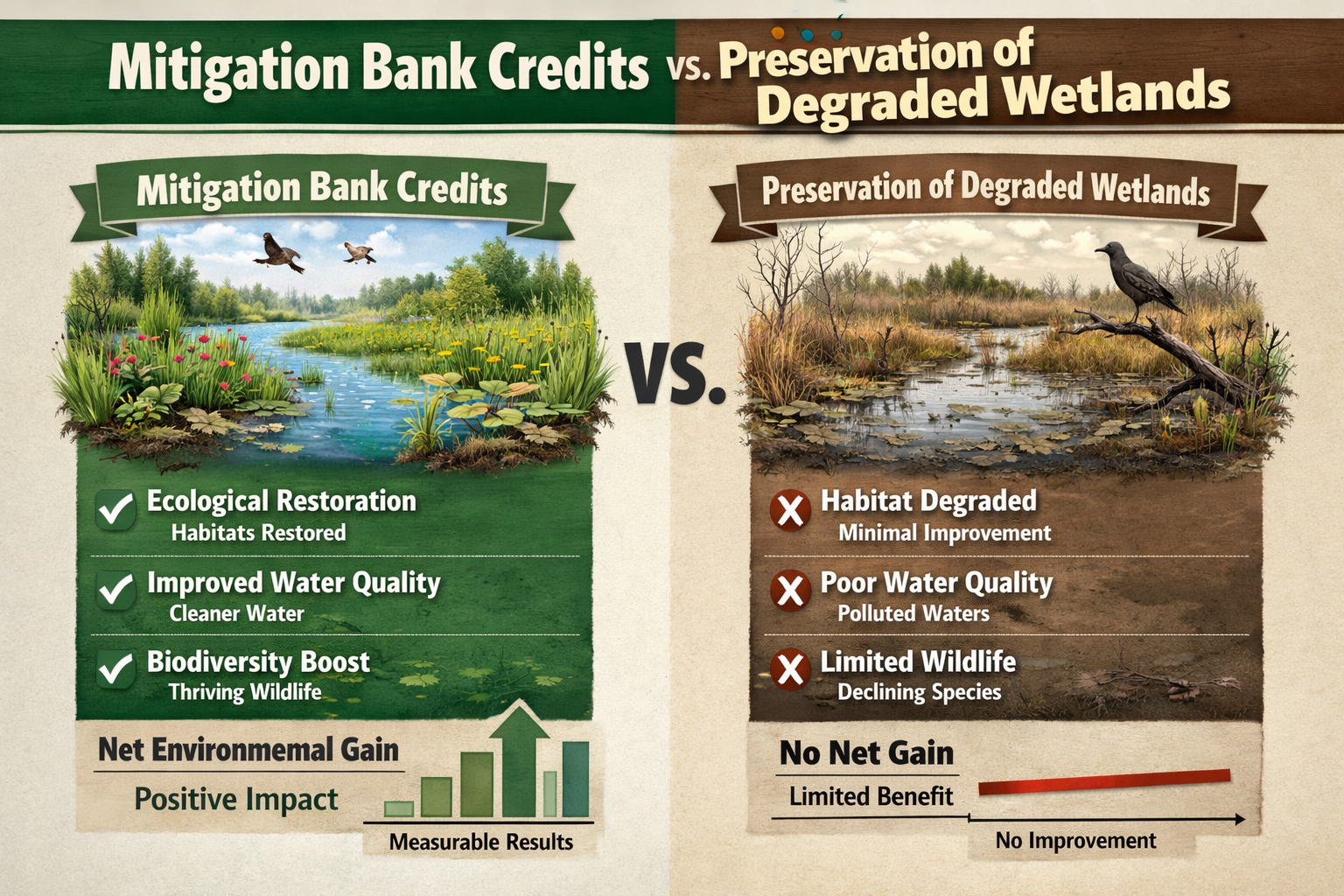 Mitigation Bank Credits vs. Preservation of Degraded Wetlands

Mitigation Bank Credits

Ecological Restoration
Habitats Restored

Improved Water Quality
Cleaner Water

Biodiversity Boost
Thriving Wildlife

Net Environmemal Gain

Positive Impact

Measurable Results

VS.

Preservation of Degraded Wetlands

Habitat Degraded
Minimal Improvement

Poor Water Quality
Polluted Waters

Limited Wildlife
Declining Species

No Net Gain

Limited Benefit

No Improvement